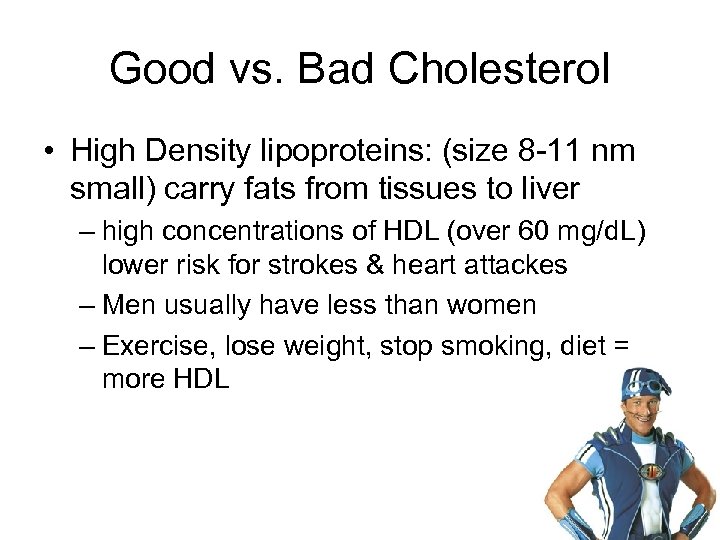 Good vs. Bad Cholesterol

• High Density lipoproteins: (size 8-11 nm small) carry fats from tissues to liver
– high concentrations of HDL (over 60 mg/dL) lower risk for strokes & heart attackes
– Men usually have less than women
– Exercise, lose weight, stop smoking, diet = more HDL